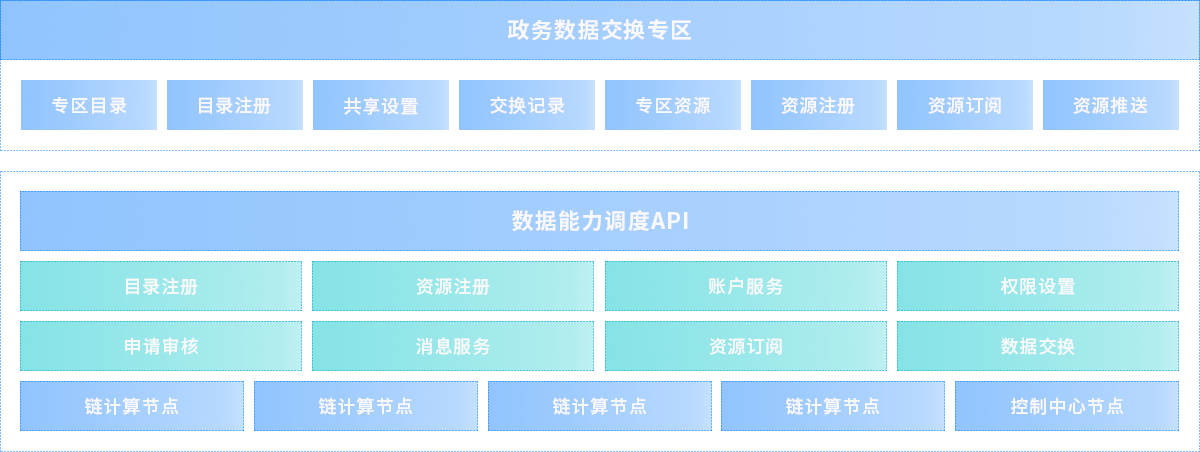 政务数据交换专区

专区目录
目录注册
共享设置
交换记录
专区资源
资源注册
资源订阅
资源推送

数据能力调度API

目录注册
资源注册
账户服务
权限设置

申请审核
消息服务
资源订阅
数据交换

链计算节点
链计算节点
链计算节点
链计算节点
控制中心节点